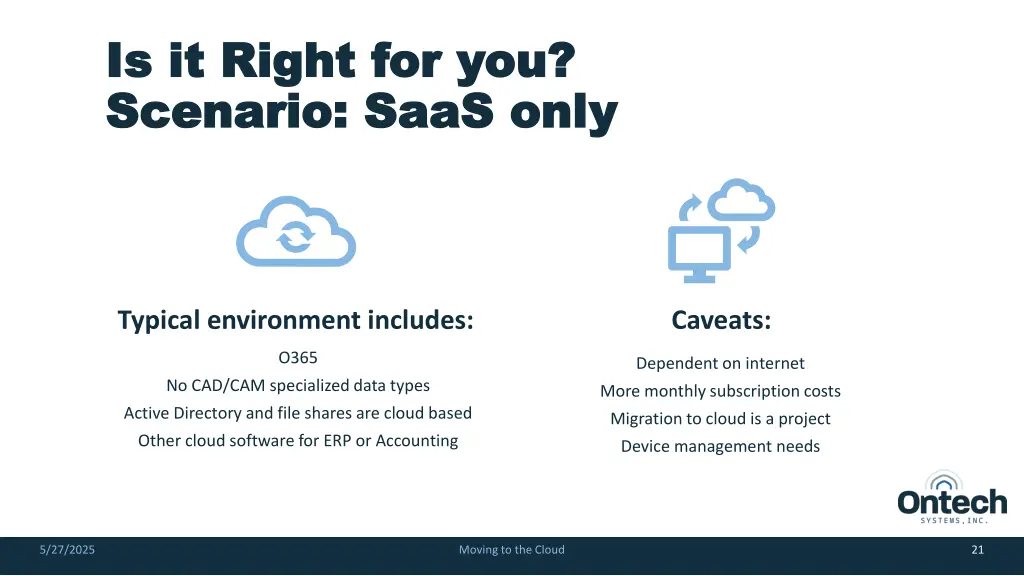 Is it Right for you?
Scenario: SaaS only

Typical environment includes:

O365
No CAD/CAM specialized data types
Active Directory and file shares are cloud based
Other cloud software for ERP or Accounting

Caveats:

Dependent on internet
More monthly subscription costs
Migration to cloud is a project
Device management needs

Ontech
SYSTEMS, INC.

5/27/2025

Moving to the Cloud

21